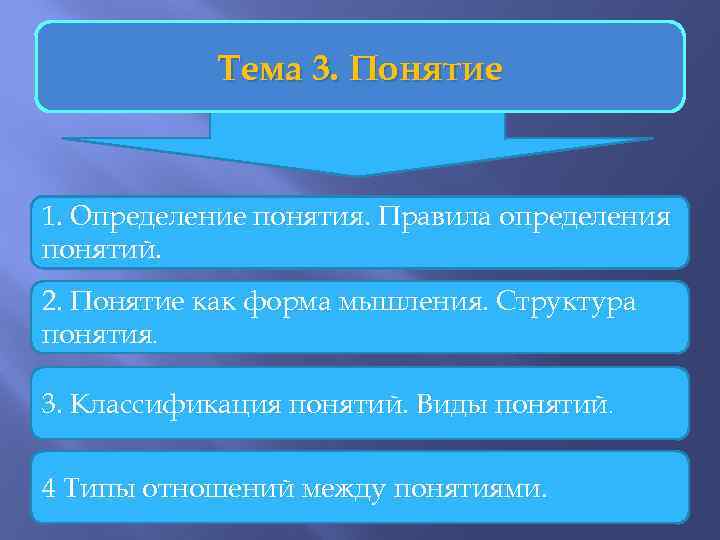 Тема 3. Понятие

1. Определение понятия. Правила определения понятий.

2. Понятие как форма мышления. Структура понятия.

3. Классификация понятий. Виды понятий.

4 Типы отношений между понятиями.